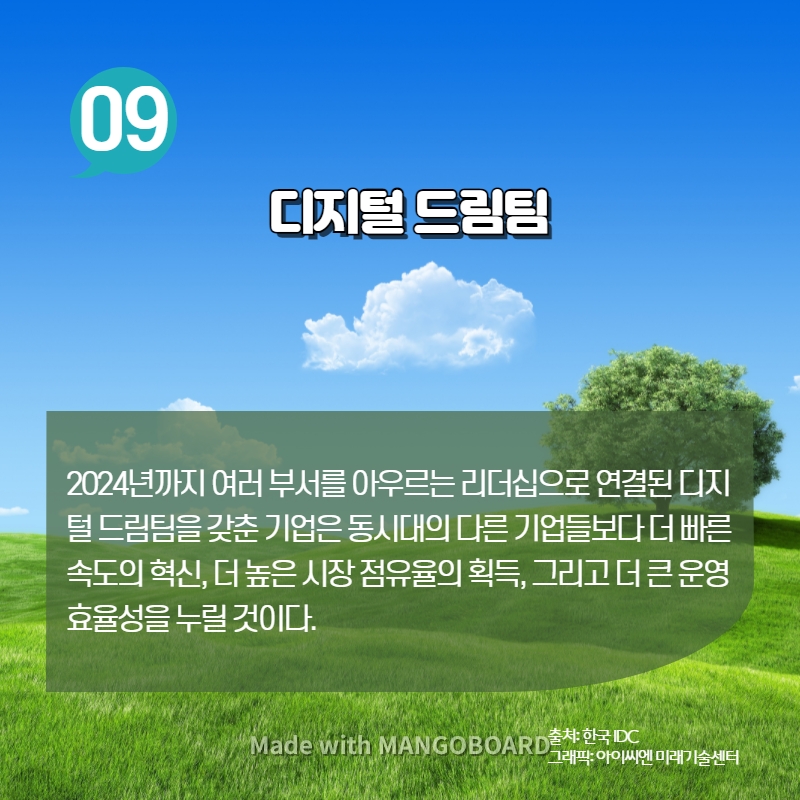 09

디지털 드림팀

2024년까지 여러 부서를 아우르는 리더십으로 연결된 디지털 드림팀을 갖춘 기업은 동시대의 다른 기업들보다 더 빠른 속도의 혁신, 더 높은 시장 점유율의 획득, 그리고 더 큰 운영 효율성을 누릴 것이다.

Made with MANGOBOARD

출처: 한국 IDC
그래픽: 아이씨엔 미래기술센터